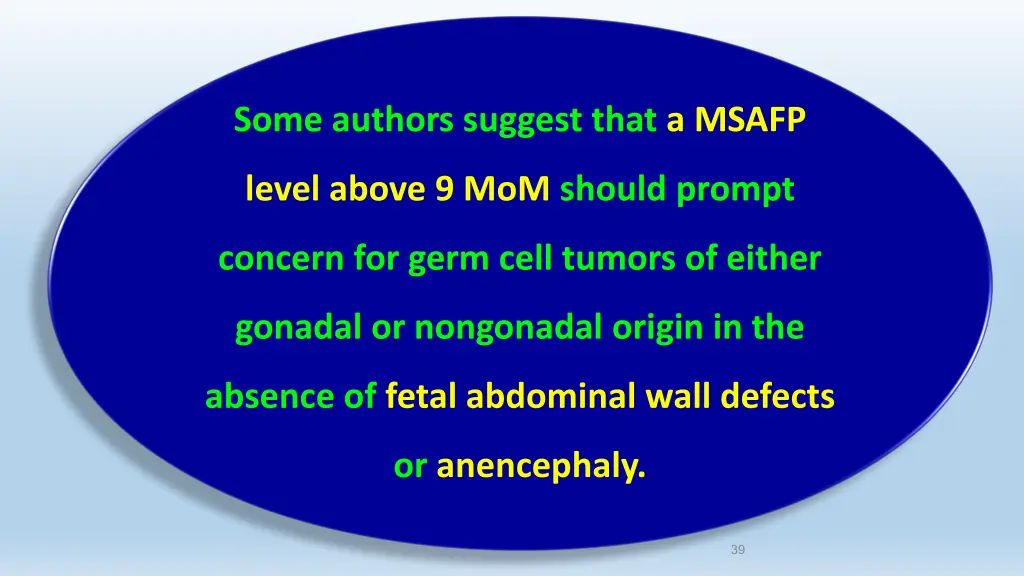 Some authors suggest that a MSAFP level above 9 MoM should prompt concern for germ cell tumors of either gonadal or nongonadal origin in the absence of fetal abdominal wall defects or anencephaly.

39